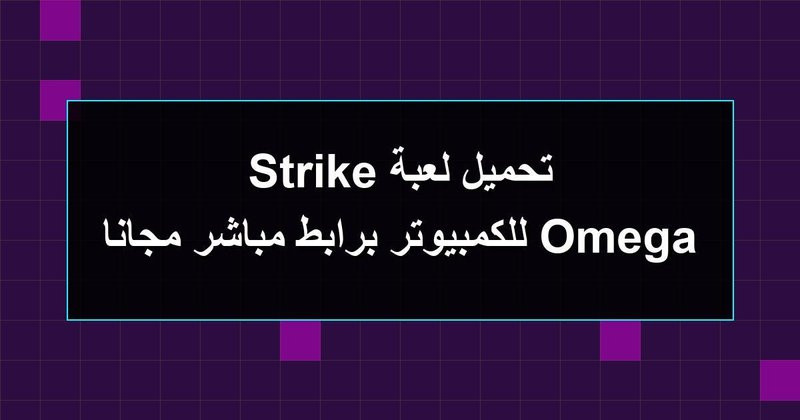 تحميل لعبة Strike
Omega للكمبيوتر برابط مباشر مجانا